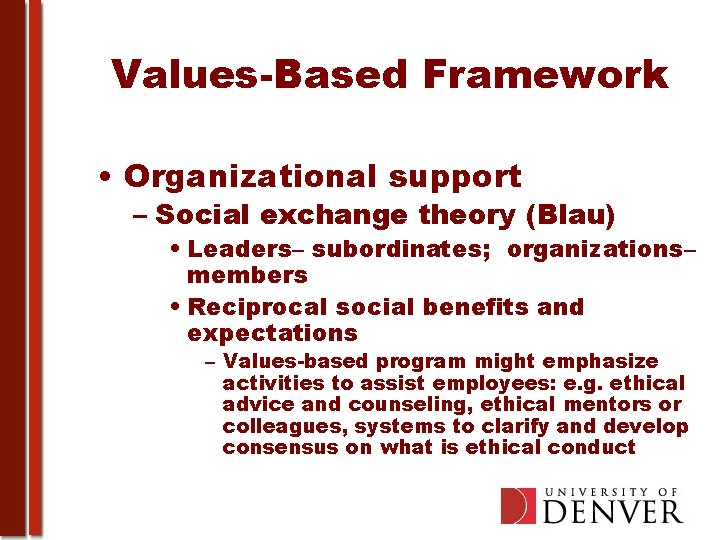 Values-Based Framework

• Organizational support
– Social exchange theory (Blau)
• Leaders– subordinates; organizations– members
• Reciprocal social benefits and expectations
– Values-based program might emphasize activities to assist employees: e.g. ethical advice and counseling, ethical mentors or colleagues, systems to clarify and develop consensus on what is ethical conduct

UNIVERSITY OF DENVER